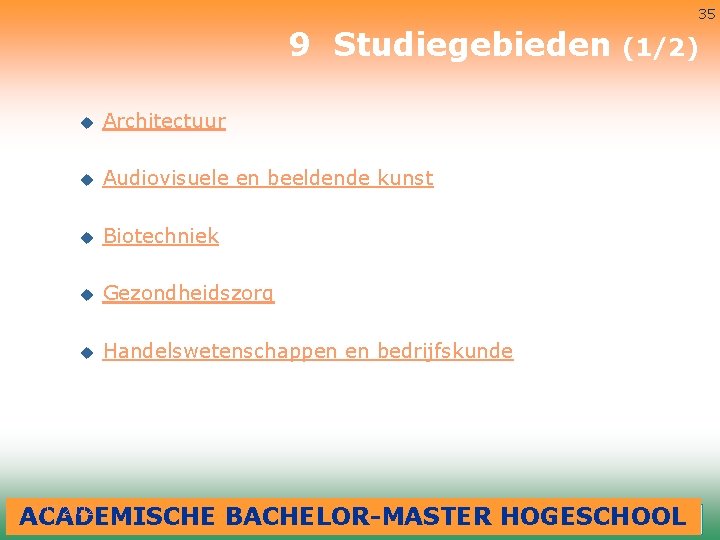 35

9 Studiegebieden (1/2)

Architectuur

Audiovisuele en beeldende kunst

Biotechniek

Gezondheidszorg

Handelswetenschappen en bedrijfskunde

ACADEMISCHE BACHELOR-MASTER HOGESCHOOL